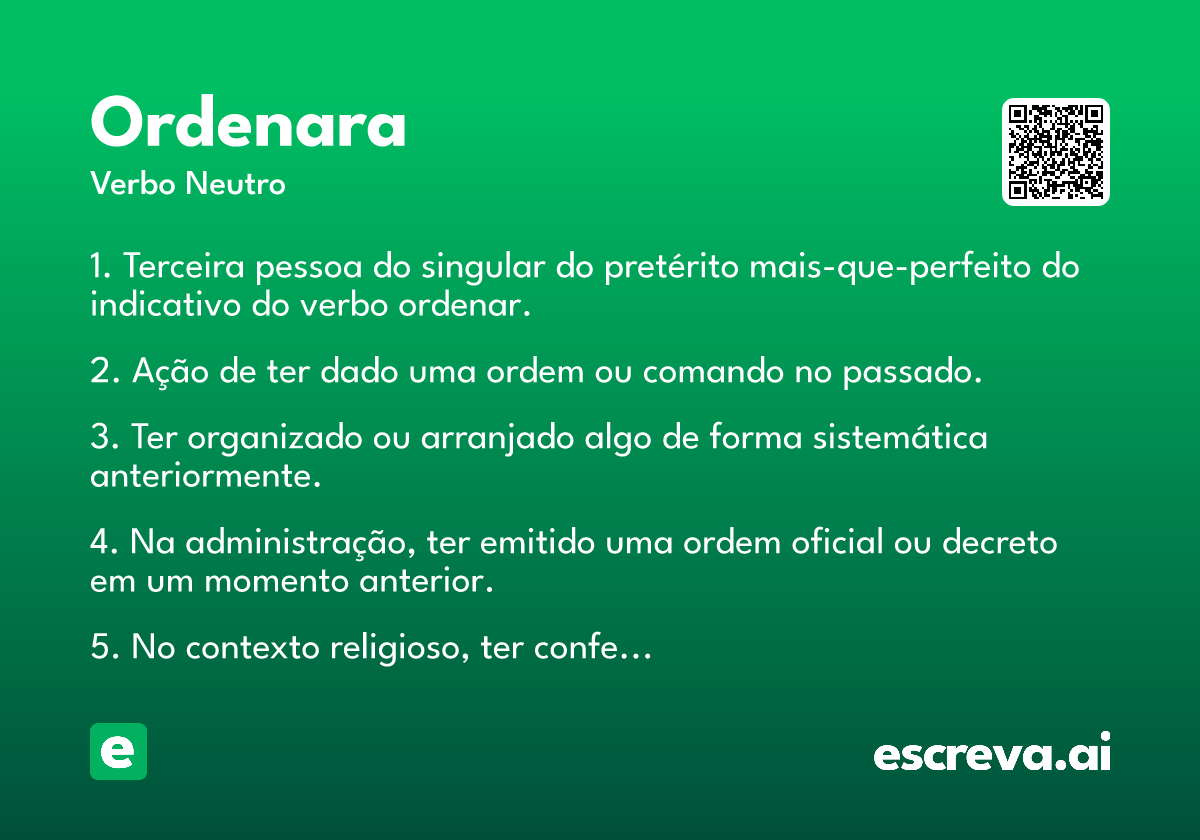 Ordenara

Verbo Neutro

1. Terceira pessoa do singular do pretérito mais-que-perfeito do indicativo do verbo ordenar.

2. Ação de ter dado uma ordem ou comando no passado.

3. Ter organizado ou arranjado algo de forma sistemática anteriormente.

4. Na administração, ter emitido uma ordem oficial ou decreto em um momento anterior.

5. No contexto religioso, ter confe…

e

escreva.ai